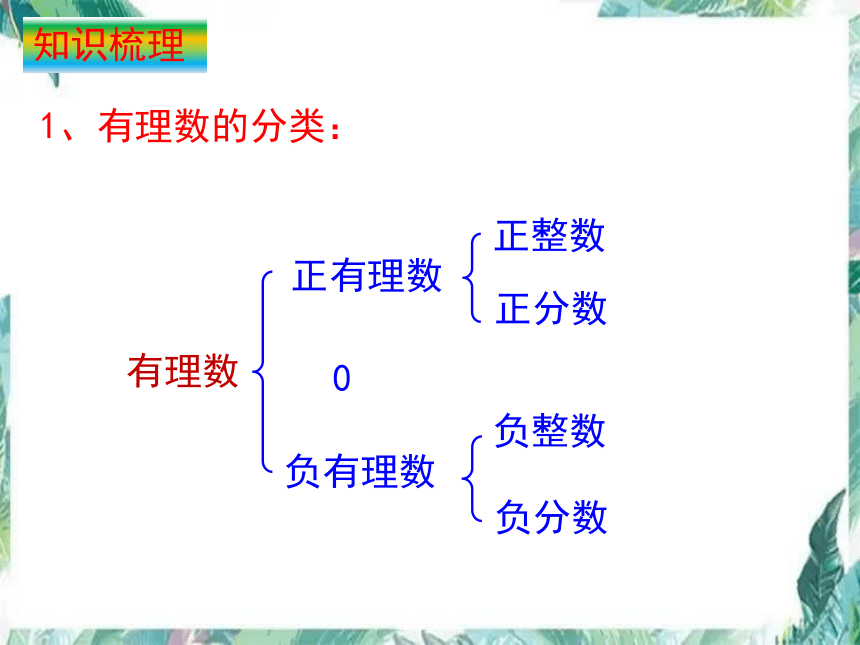 知识梳理

1、有理数的分类：

有理数

正有理数

正整数

正分数

0

负有理数

负整数

负分数